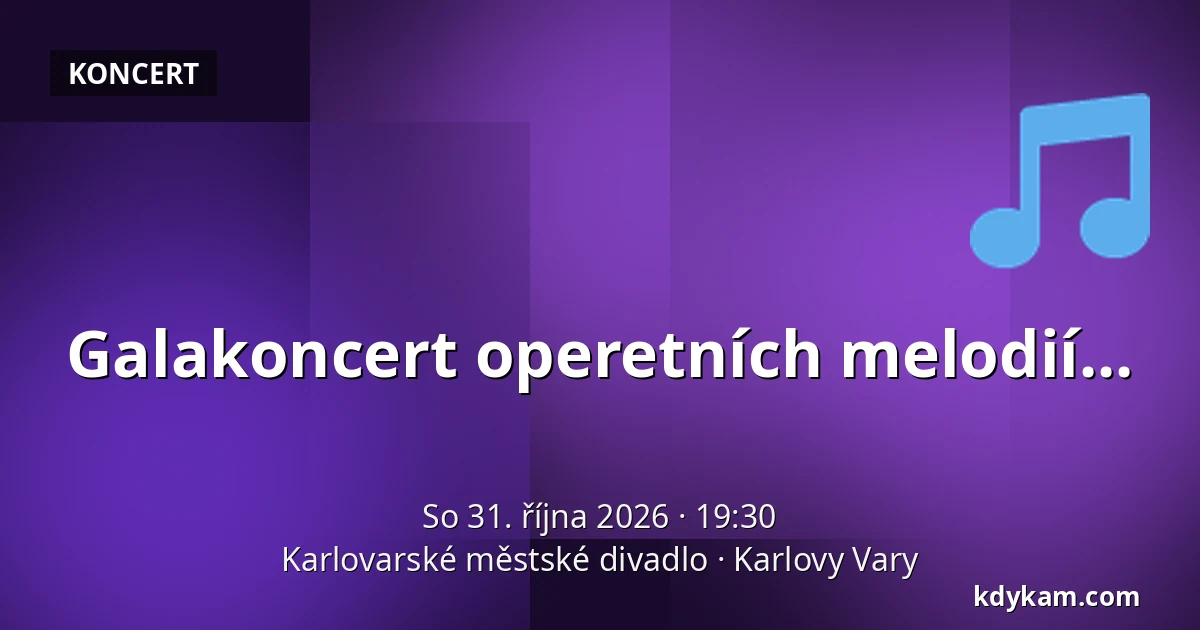 KONCERT

Galakoncert operetních melodií…

So 31. října 2026 · 19:30
Karlovarské městské divadlo · Karlovy Vary

kdykam.com